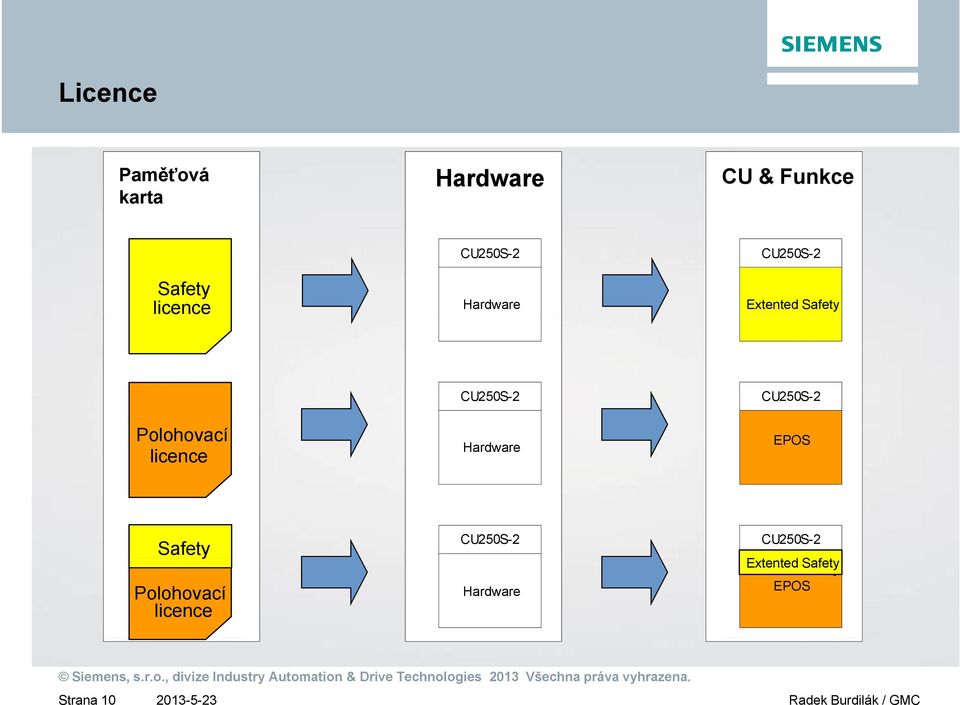 SIEMENS

Licence

Paměťová karta

Safety licence

Polohovací licence

Safety

Polohovací licence

Hardware

CU250S-2
Hardware

CU250S-2
Hardware

CU250S-2
Hardware

CU & Funkce

CU250S-2
Extented Safety

CU250S-2
EPOS

CU250S-2
Extented Safety
EPOS

© Siemens, s.r.o., divize Industry Automation & Drive Technologies 2013 Všechna práva vyhrazena.

Strana 10 2013-5-23 Radek Burdilák / GMC